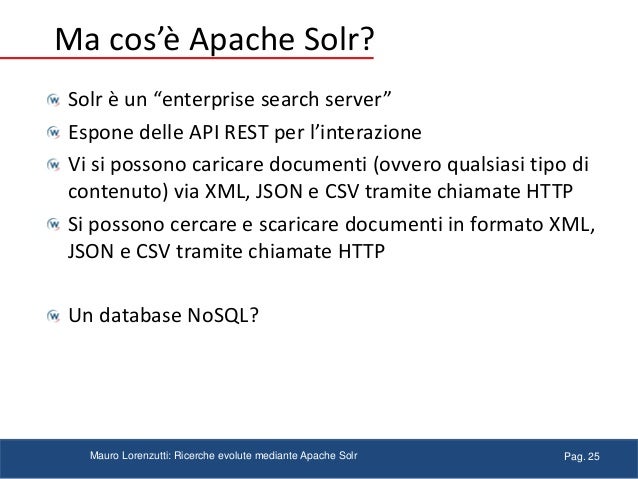 Ma cos’è Apache Solr?

Solr è un “enterprise search server”

Espone delle API REST per l’interazione

Vi si possono caricare documenti (ovvero qualsiasi tipo di contenuto) via XML, JSON e CSV tramite chiamate HTTP

Si possono cercare e scaricare documenti in formato XML, JSON e CSV tramite chiamate HTTP

Un database NoSQL?

Mauro Lorenzutti: Ricerche evolute mediante Apache Solr

Pag. 25